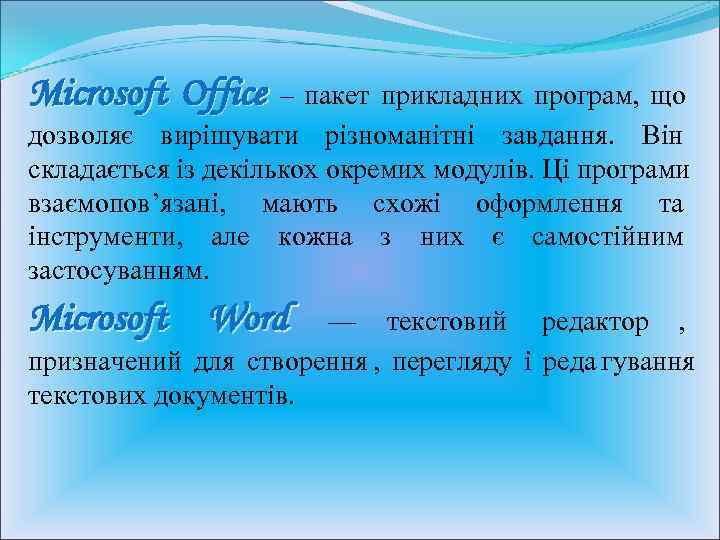 Microsoft Office – пакет прикладних програм, що дозволяє вирішувати різноманітні завдання. Він складається із декількох окремих модулів. Ці програми взаємопов’язані, мають схожі оформлення та інструменти, але кожна з них є самостійним застосуванням.

Microsoft Word — текстовий редактор , призначений для створення , перегляду і редагування текстових документів.